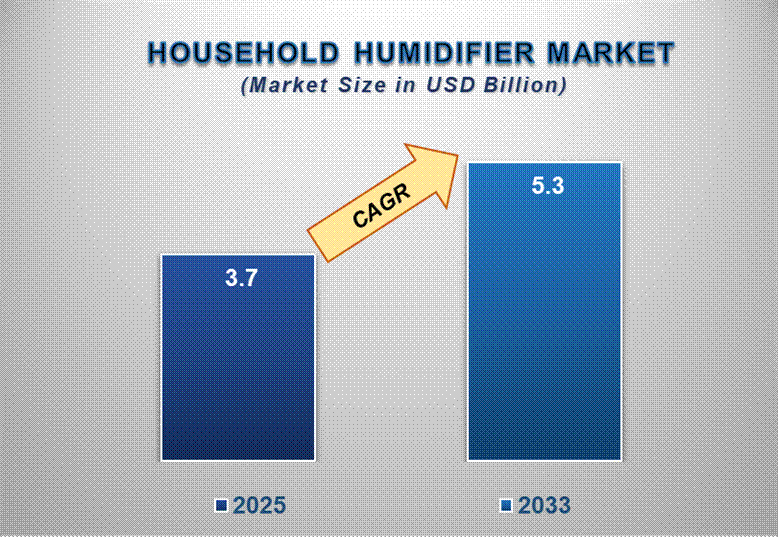 HOUSEHOLD HUMIDIFIER MARKET
(Market Size in USD Billion)

CAGR

3.7

5.3

2025

2033